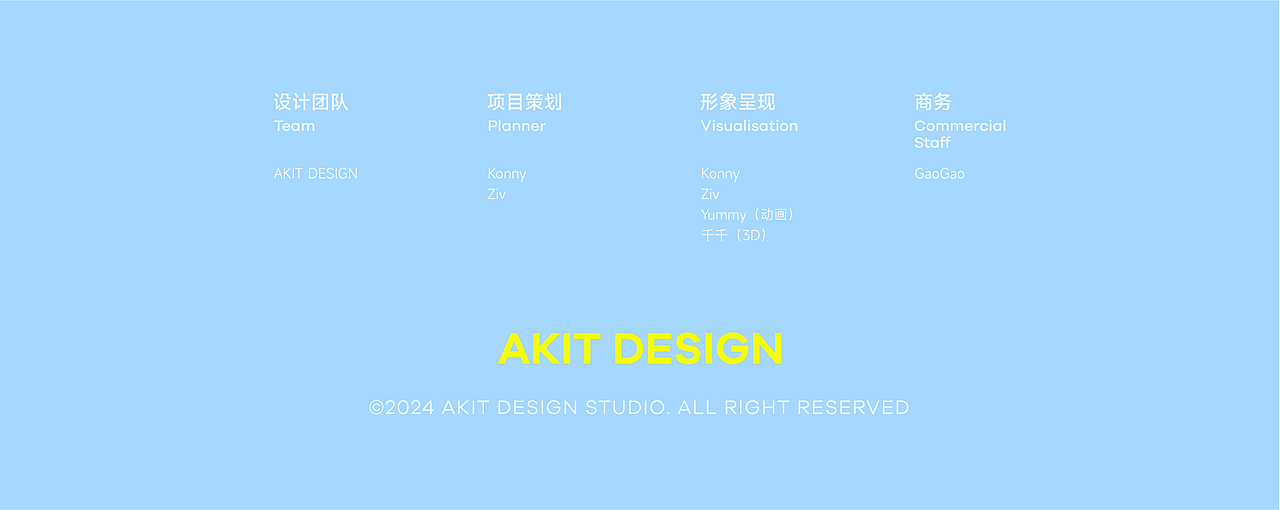 设计团队
Team

AKIT DESIGN

项目策划
Planner

Konny
Ziv

形象呈现
Visualisation

Konny
Ziv
Yummy（动画）
千千（3D）

商务
Commercial Staff

GaoGao

AKIT DESIGN

©2024 AKIT DESIGN STUDIO. ALL RIGHT RESERVED